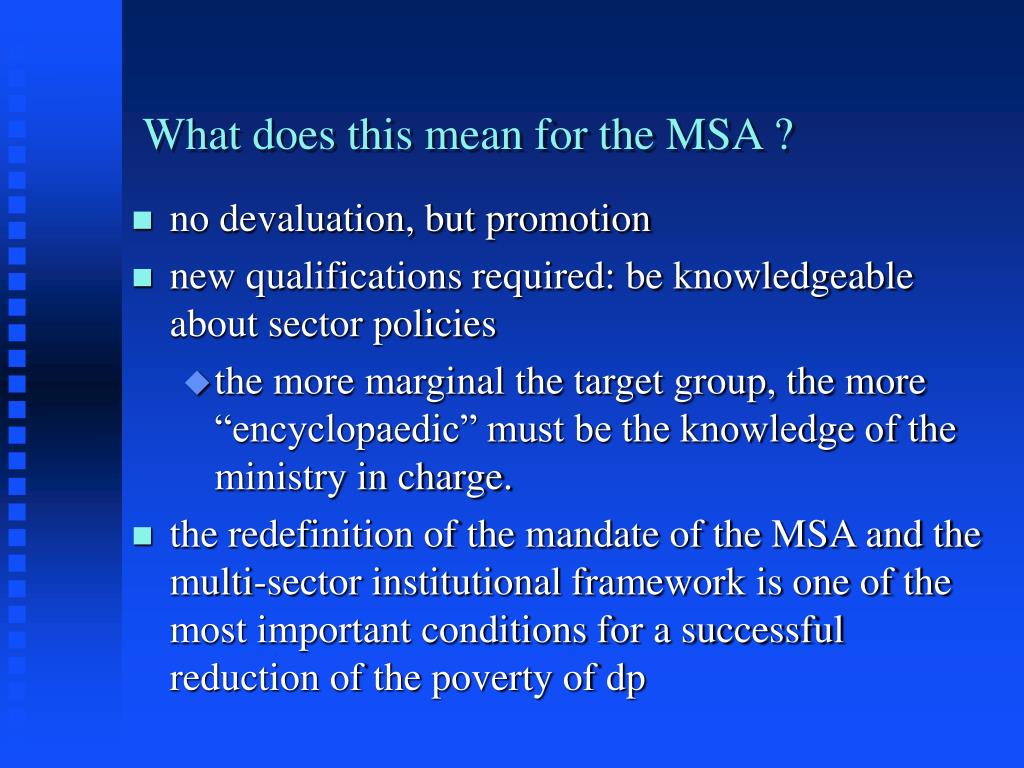 What does this mean for the MSA ?

no devaluation, but promotion

new qualifications required: be knowledgeable about sector policies

the more marginal the target group, the more “encyclopaedic” must be the knowledge of the ministry in charge.

the redefinition of the mandate of the MSA and the multi-sector institutional framework is one of the most important conditions for a successful reduction of the poverty of dp